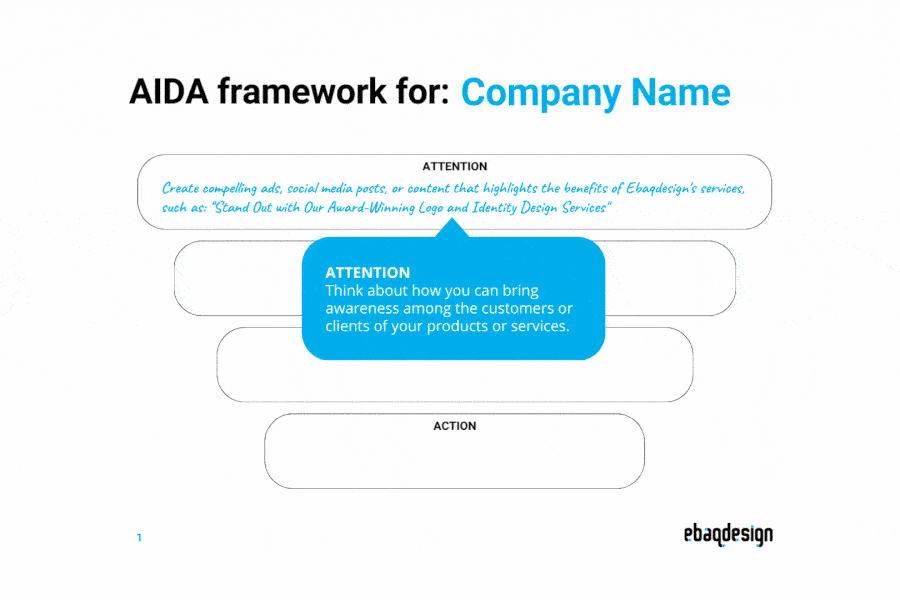 AIDA framework for: Company Name

ATTENTION

Create compelling ads, social media posts, or content that highlights the benefits of Ebaqdesign's services, such as: "Stand Out with Our Award-Winning Logo and Identity Design Services"

ATTENTION
Think about how you can bring awareness among the customers or clients of your products or services.

ACTION

1

ebaqdesign